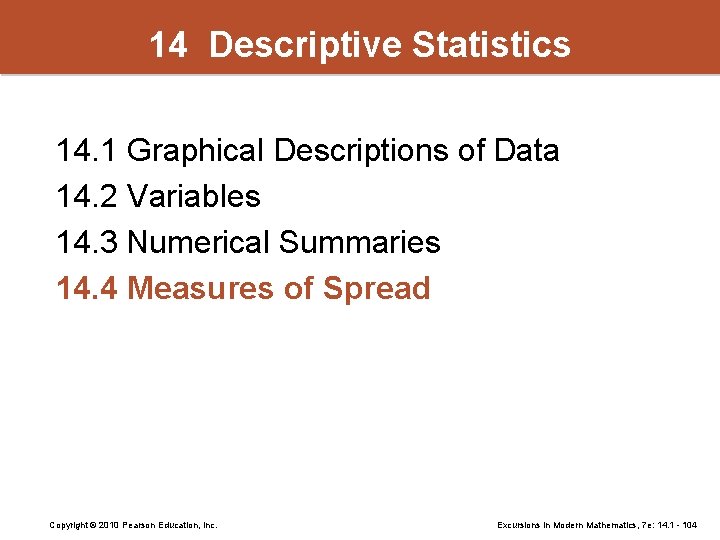 14 Descriptive Statistics

14.1 Graphical Descriptions of Data
14.2 Variables
14.3 Numerical Summaries
14.4 Measures of Spread

Copyright © 2010 Pearson Education, Inc.

Excursions in Modern Mathematics, 7e: 14.1 - 104